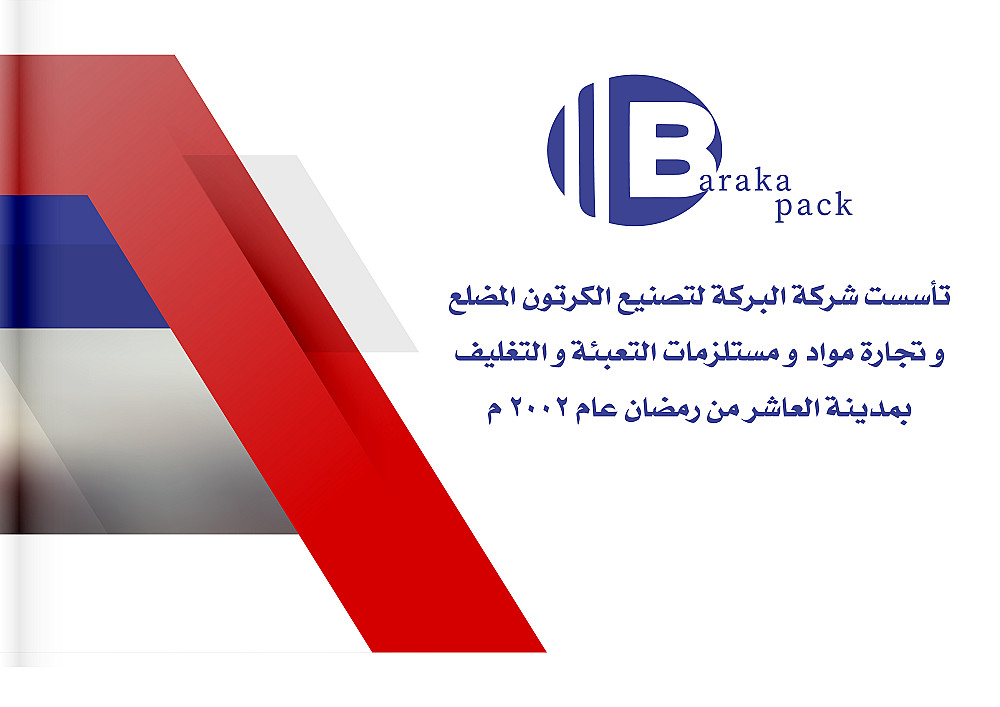 Baraka pack

تأسست شركة البركة لتصنيع الكرتون المضلع و تجارة مواد و مستلزمات التعبئة و التغليف بمدينة العاشر من رمضان عام ٢٠٠٢ م